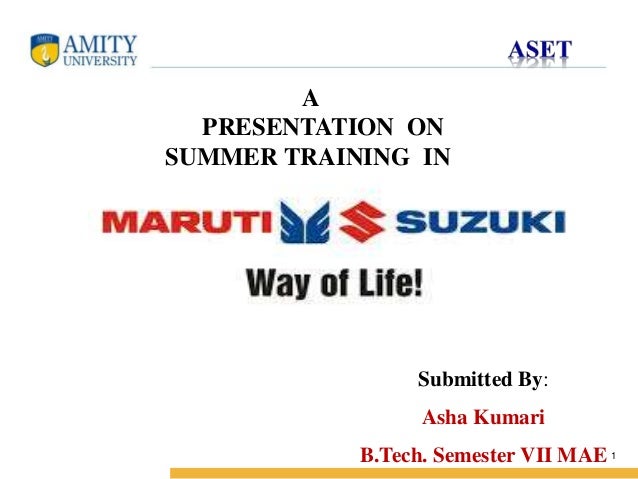 AMITY UNIVERSITY

ASET

A
PRESENTATION ON
SUMMER TRAINING IN

MARUTI SUZUKI

Way of Life!

Submitted By:

Asha Kumari

B.Tech. Semester VII MAE

1